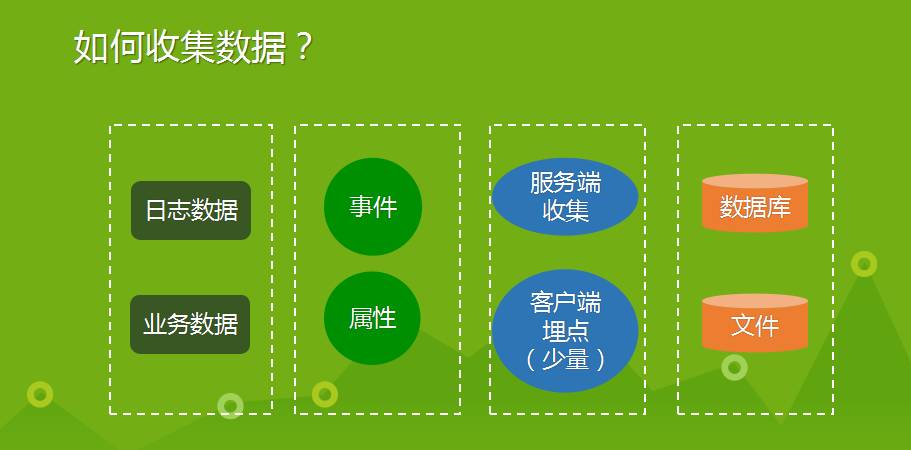 如何收集数据？

日志数据

业务数据

事件

属性

服务端收集

客户端埋点（少量）

数据库

文件